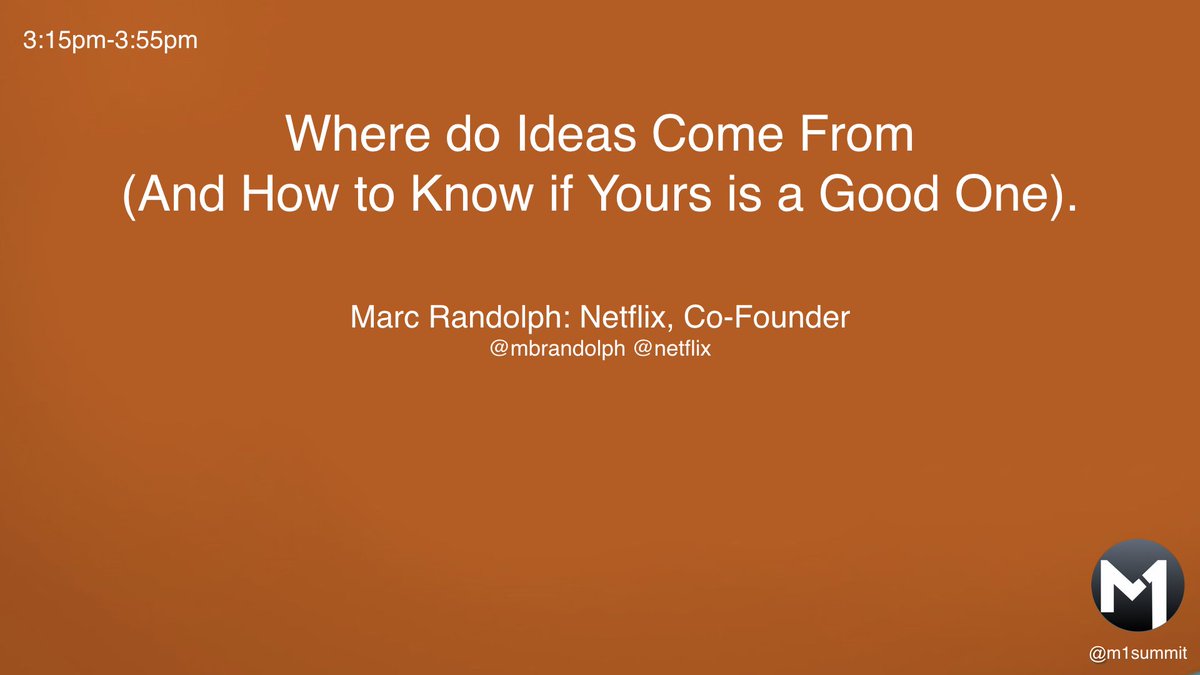 3:15pm-3:55pm

Where do Ideas Come From
(And How to Know if Yours is a Good One).

Marc Randolph: Netflix, Co-Founder
@mbrandolph @netflix

M1

@m1summit